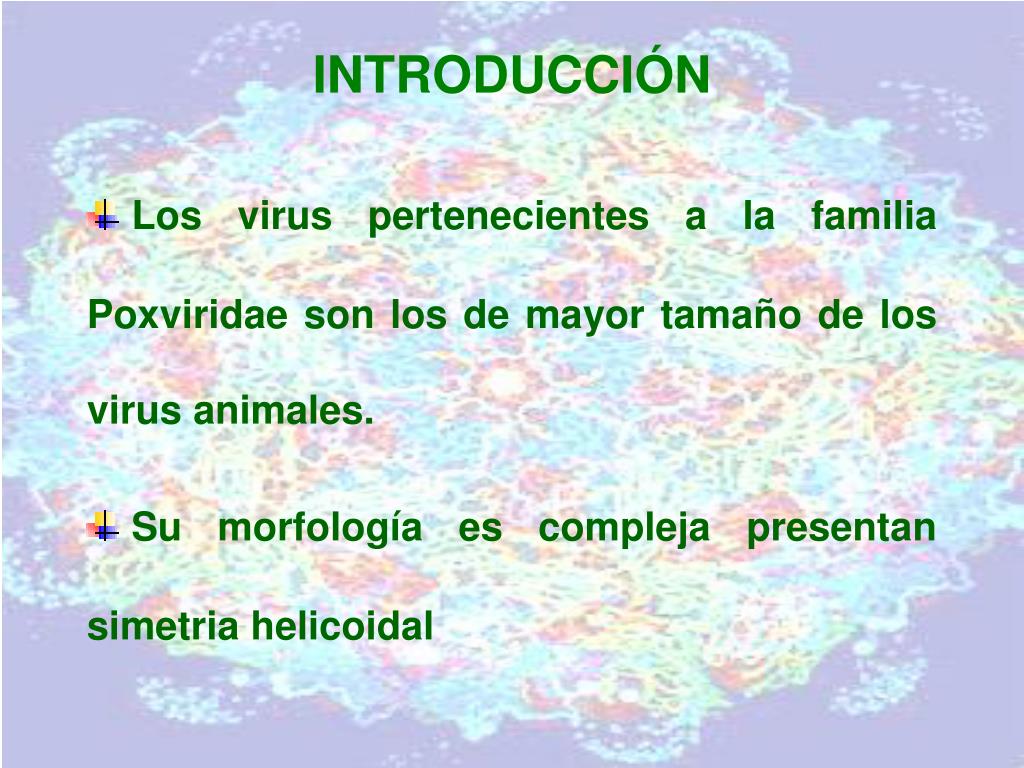 INTRODUCCIÓN

Los virus pertenecientes a la familia Poxviridae son los de mayor tamaño de los virus animales.

Su morfología es compleja presentan simetria helicoidal